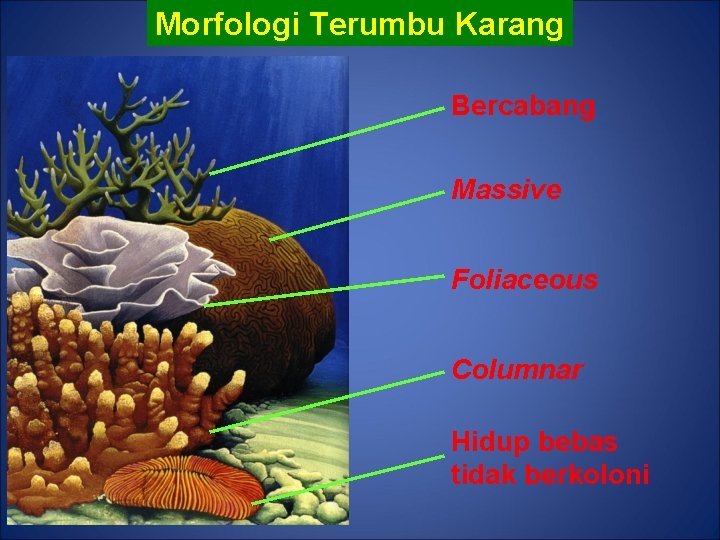 Morfologi Terumbu Karang

Bercabang

Massive

Foliaceous

Columnar

Hidup bebas tidak berkoloni